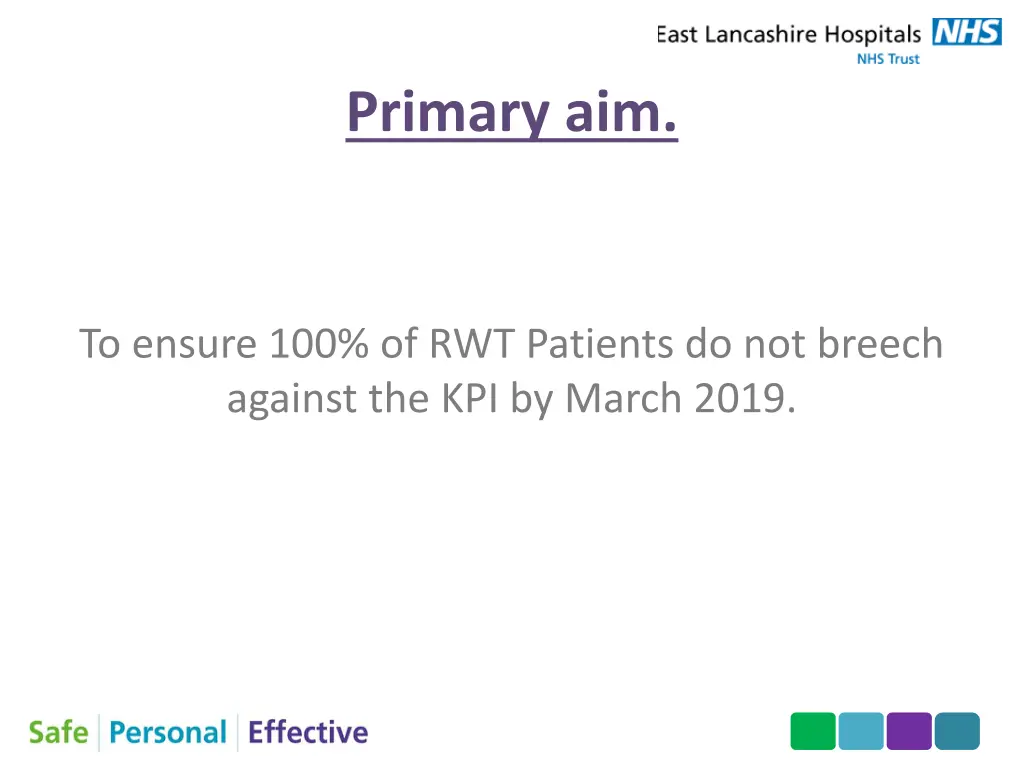 East Lancashire Hospitals NHS
NHS Trust

Primary aim.

To ensure 100% of RWT Patients do not breech against the KPI by March 2019.

Safe | Personal | Effective